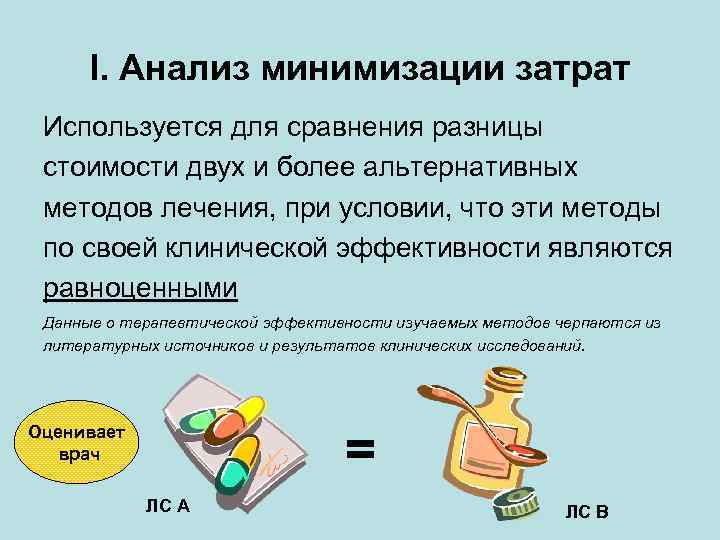 I. Анализ минимизации затрат

Используется для сравнения разницы стоимости двух и более альтернативных методов лечения, при условии, что эти методы по своей клинической эффективности являются равноценными

Данные о терапевтической эффективности изучаемых методов черпаются из литературных источников и результатов клинических исследований.

Оценивает врач

ЛС А

=

ЛС В